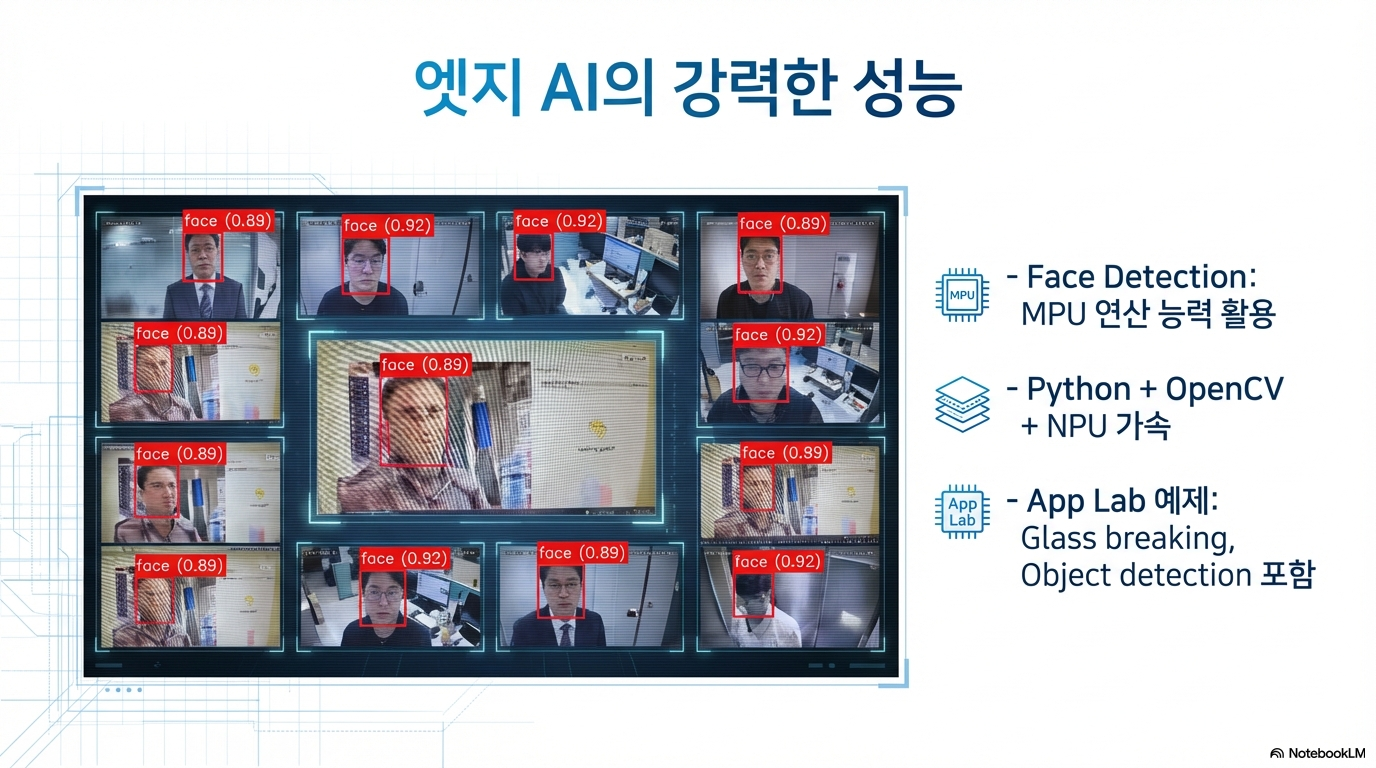 엣지 AI의 강력한 성능

face (0.89)
face (0.92)
face (0.92)
face (0.89)
face (0.89)
face (0.89)
face (0.92)
face (0.89)
face (0.89)
face (0.89)
face (0.92)
face (0.89)
face (0.92)

MPU
- Face Detection: MPU 연산 능력 활용

- Python + OpenCV + NPU 가속

App Lab
- App Lab 예제: Glass breaking, Object detection 포함

NotebookLM